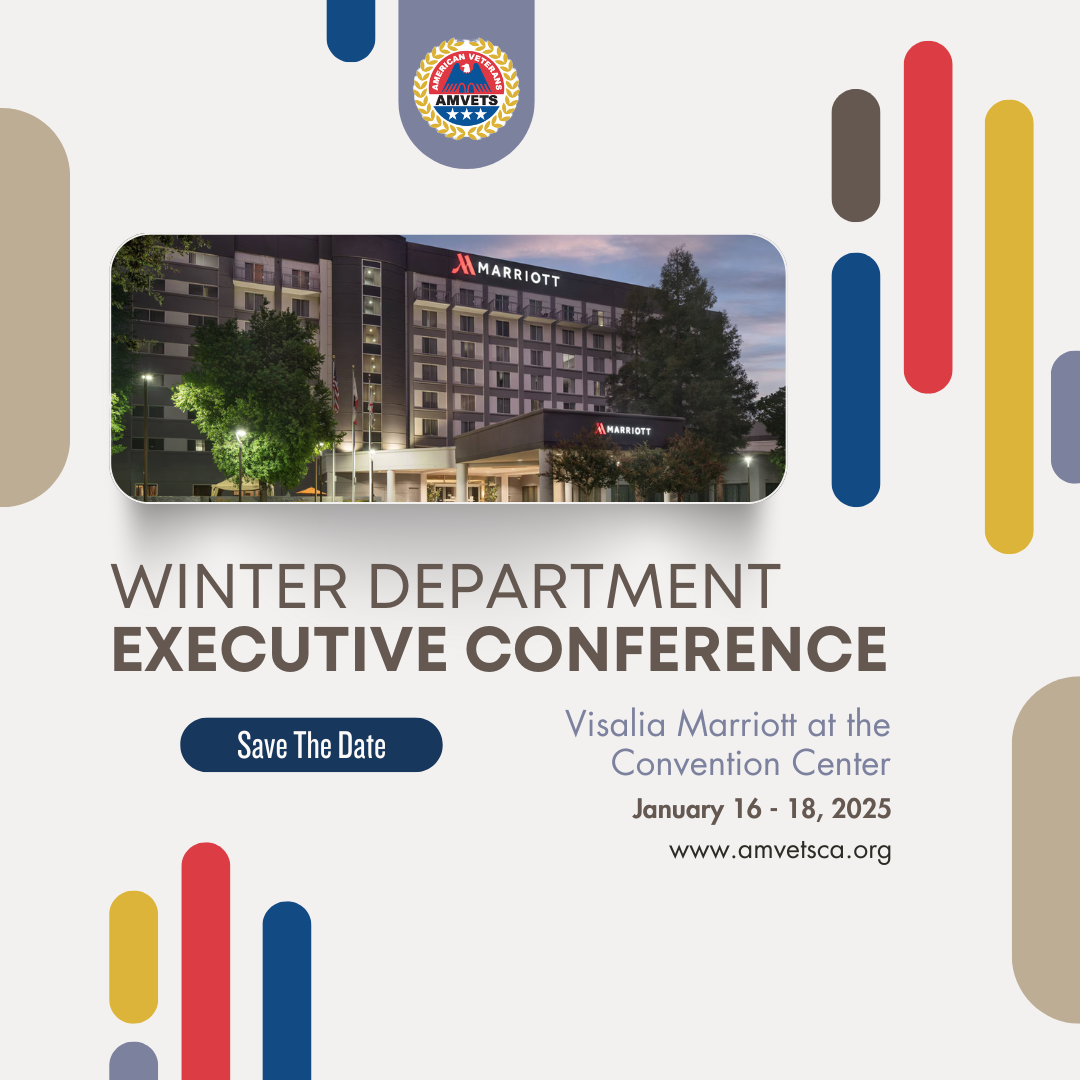 AMERICAN VETERANS
AMVETS

MARRIOTT

MARRIOTT

WINTER DEPARTMENT
EXECUTIVE CONFERENCE

Save The Date

Visalia Marriott at the Convention Center

January 16 - 18, 2025

www.amvetsca.org